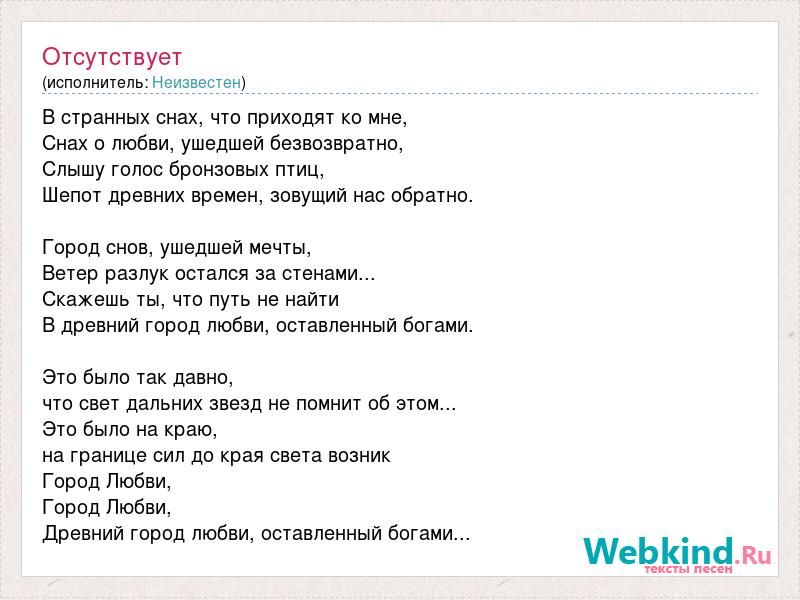 Отсутствует
(исполнитель: Неизвестен)

В странных снах, что приходят ко мне,
Снах о любви, ушедшей безвозвратно,
Слышу голос бронзовых птиц,
Шепот древних времен, зовущий нас обратно.

Город снов, ушедшей мечты,
Ветер разлук остался за стенами...
Скажешь ты, что путь не найти
В древний город любви, оставленный богами.

Это было так давно,
что свет дальних звезд не помнит об этом...
Это было на краю,
на границе сил до края света возник
Город Любви,
Город Любви,
Древний город любви, оставленный богами...

Webkind.Ru
тексты песен